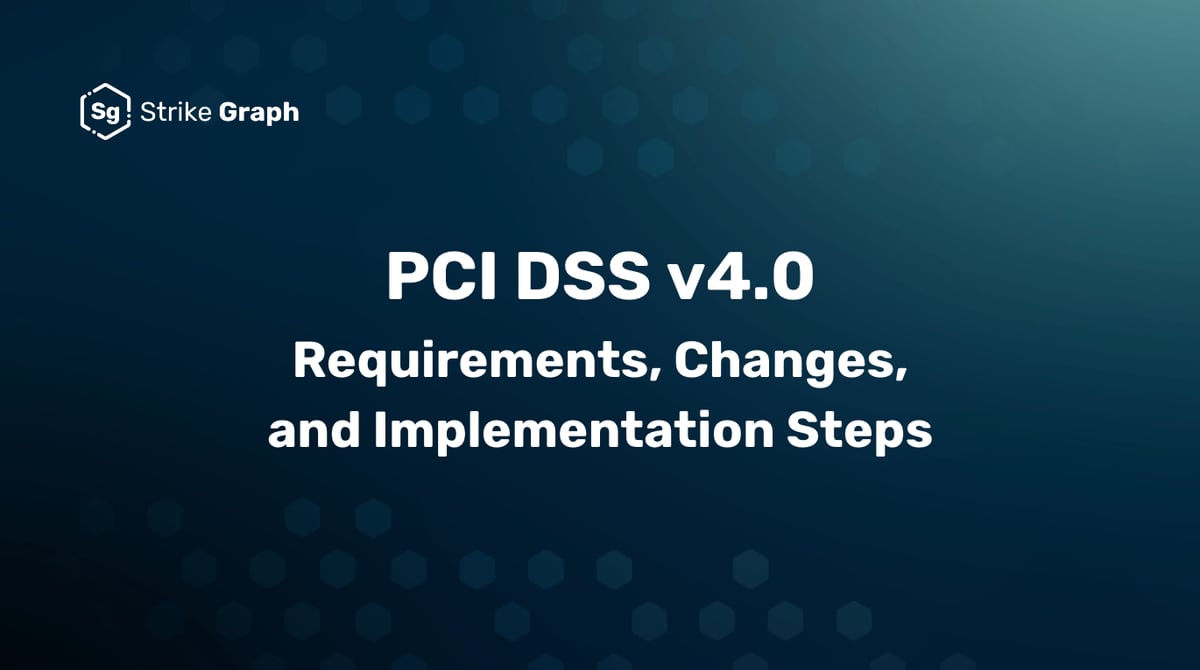 Sg Strike Graph

PCI DSS v4.0

Requirements, Changes, and Implementation Steps